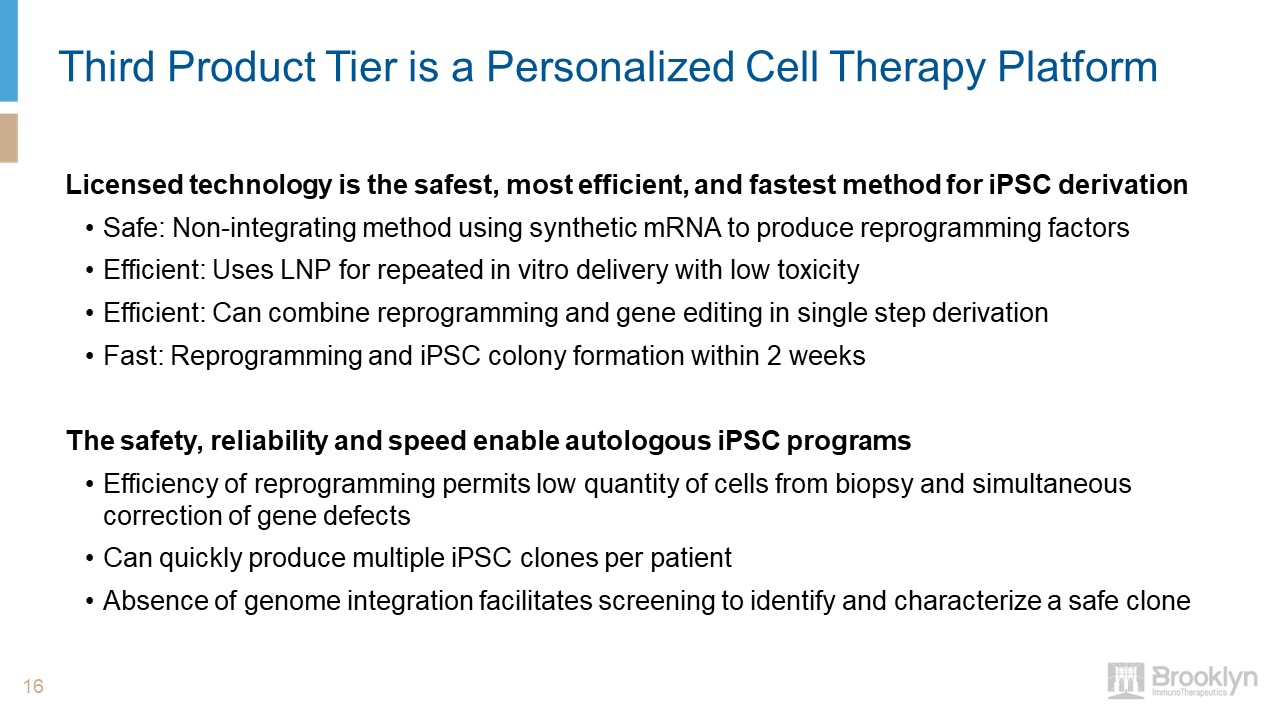 Third Product Tier is a Personalized Cell Therapy Platform

Licensed technology is the safest, most efficient, and fastest method for iPSC derivation

• Safe: Non-integrating method using synthetic mRNA to produce reprogramming factors
• Efficient: Uses LNP for repeated in vitro delivery with low toxicity
• Efficient: Can combine reprogramming and gene editing in single step derivation
• Fast: Reprogramming and iPSC colony formation within 2 weeks

The safety, reliability and speed enable autologous iPSC programs

• Efficiency of reprogramming permits low quantity of cells from biopsy and simultaneous correction of gene defects
• Can quickly produce multiple iPSC clones per patient
• Absence of genome integration facilitates screening to identify and characterize a safe clone

16

Brooklyn ImmunoTherapeutics